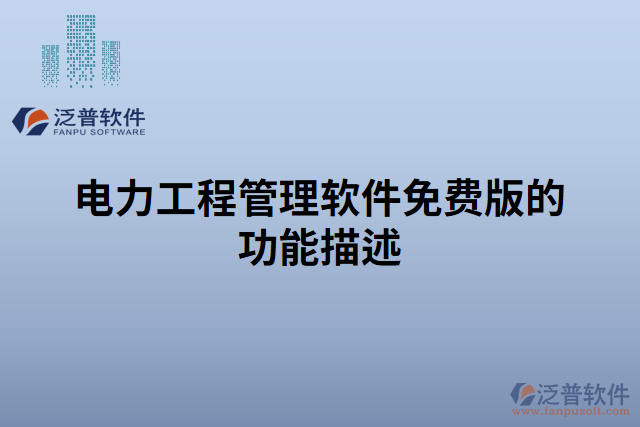 泛普软件
FANPU SOFTWARE

电力工程管理软件免费版的功能描述

泛普软件
www.fanpusoft.com